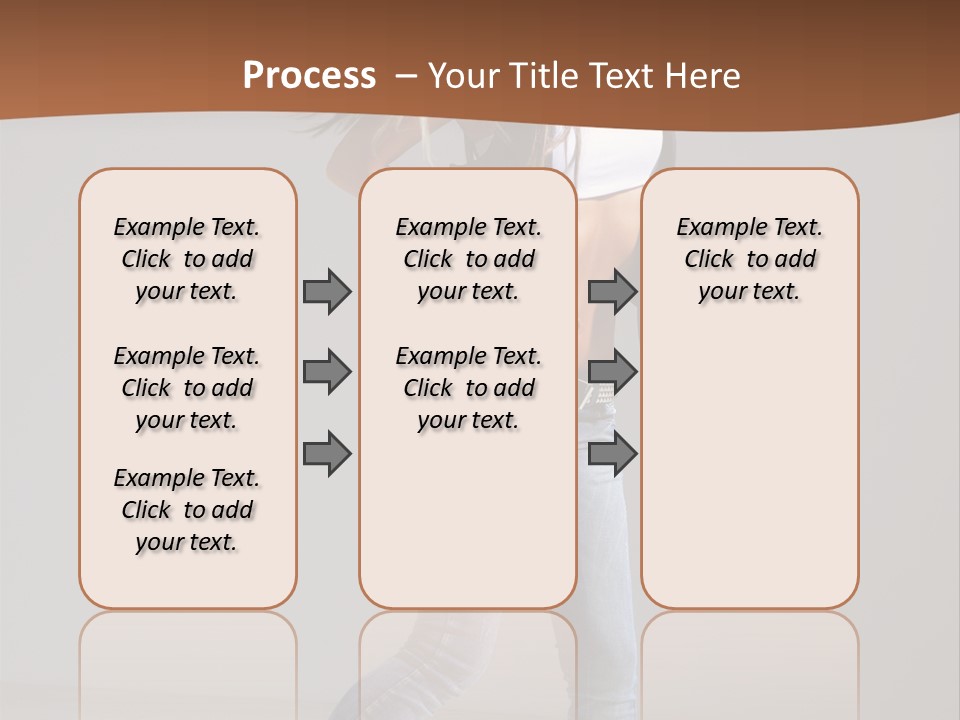 Process – Your Title Text Here

Example Text. Click to add your text.

Example Text. Click to add your text.

Example Text. Click to add your text.

Example Text. Click to add your text.

Example Text. Click to add your text.

Example Text. Click to add your text.